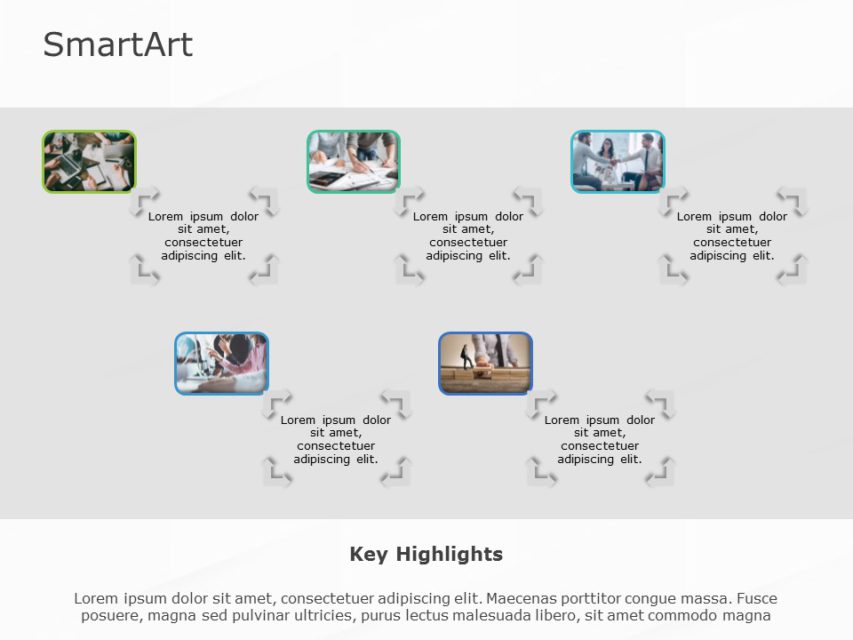 SmartArt

Lorem ipsum dolor sit amet, consectetuer adipiscing elit.

Lorem ipsum dolor sit amet, consectetuer adipiscing elit.

Lorem ipsum dolor sit amet, consectetuer adipiscing elit.

Lorem ipsum dolor sit amet, consectetuer adipiscing elit.

Lorem ipsum dolor sit amet, consectetuer adipiscing elit.

Key Highlights

Lorem ipsum dolor sit amet, consectetuer adipiscing elit. Maecenas porttitor congue massa. Fusce posuere, magna sed pulvinar ultricies, purus lectus malesuada libero, sit amet commodo magna